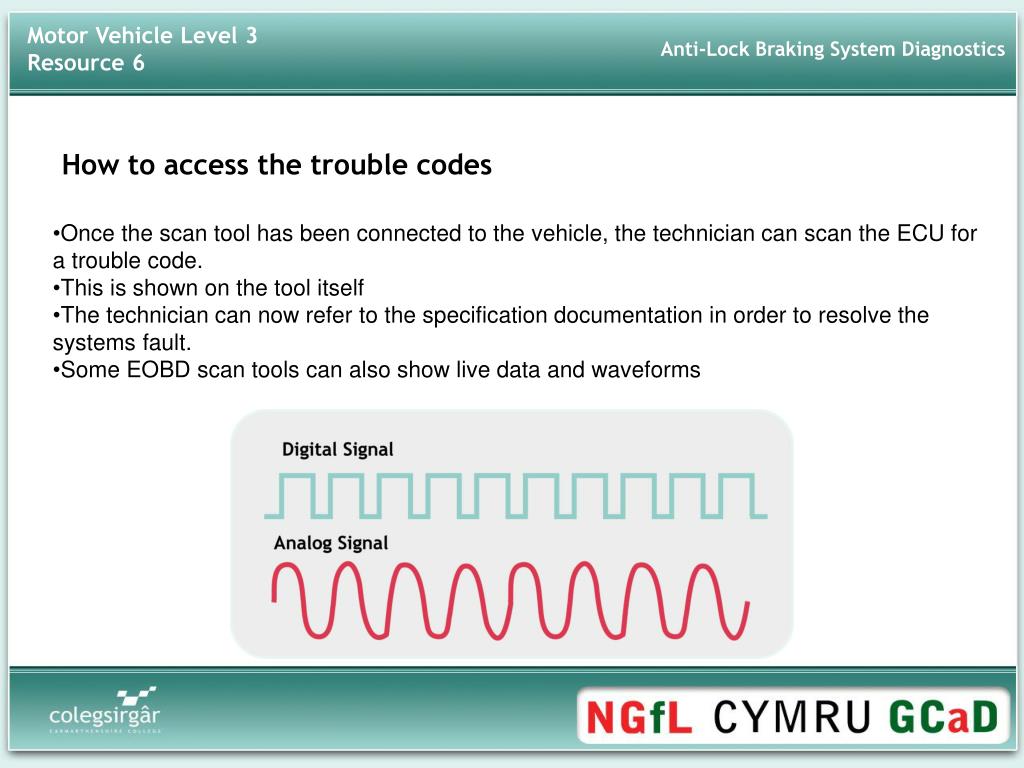 Motor Vehicle Level 3
Resource 6

Anti-Lock Braking System Diagnostics

How to access the trouble codes

•Once the scan tool has been connected to the vehicle, the technician can scan the ECU for a trouble code.
•This is shown on the tool itself
•The technician can now refer to the specification documentation in order to resolve the systems fault.
•Some EOBD scan tools can also show live data and waveforms

Digital Signal

Analog Signal

colegsirgâr
CARMARTHENSHIRE COLLEGE

NGfL CYMRU GCaD